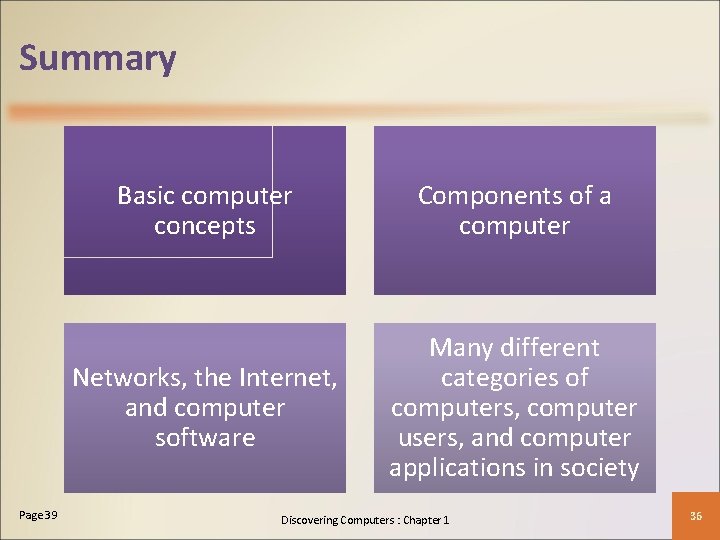 Summary

Basic computer concepts

Components of a computer

Networks, the Internet, and computer software

Many different categories of computers, computer users, and computer applications in society

Page 39

Discovering Computers : Chapter 1

36